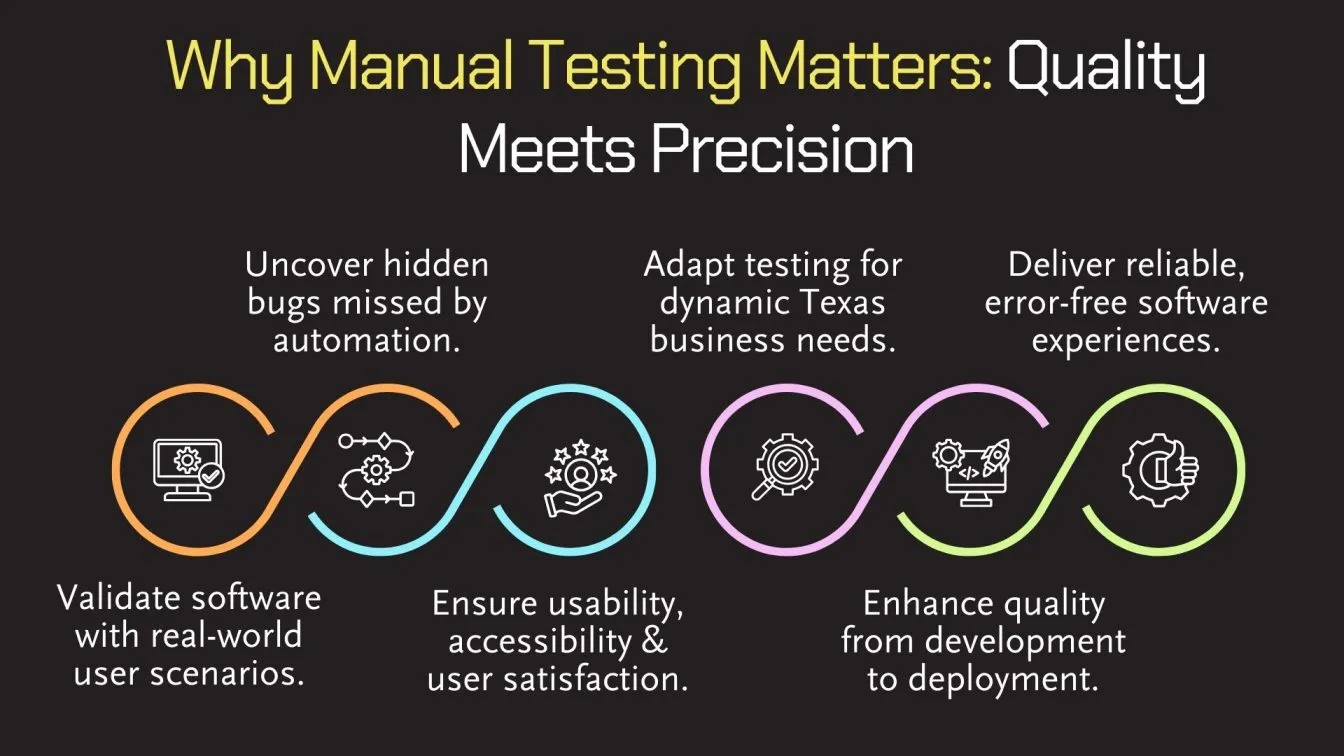 Why Manual Testing Matters: Quality Meets Precision

Uncover hidden bugs missed by automation.

Adapt testing for dynamic Texas business needs.

Deliver reliable, error-free software experiences.

Validate software with real-world user scenarios.

Ensure usability, accessibility & user satisfaction.

Enhance quality from development to deployment.